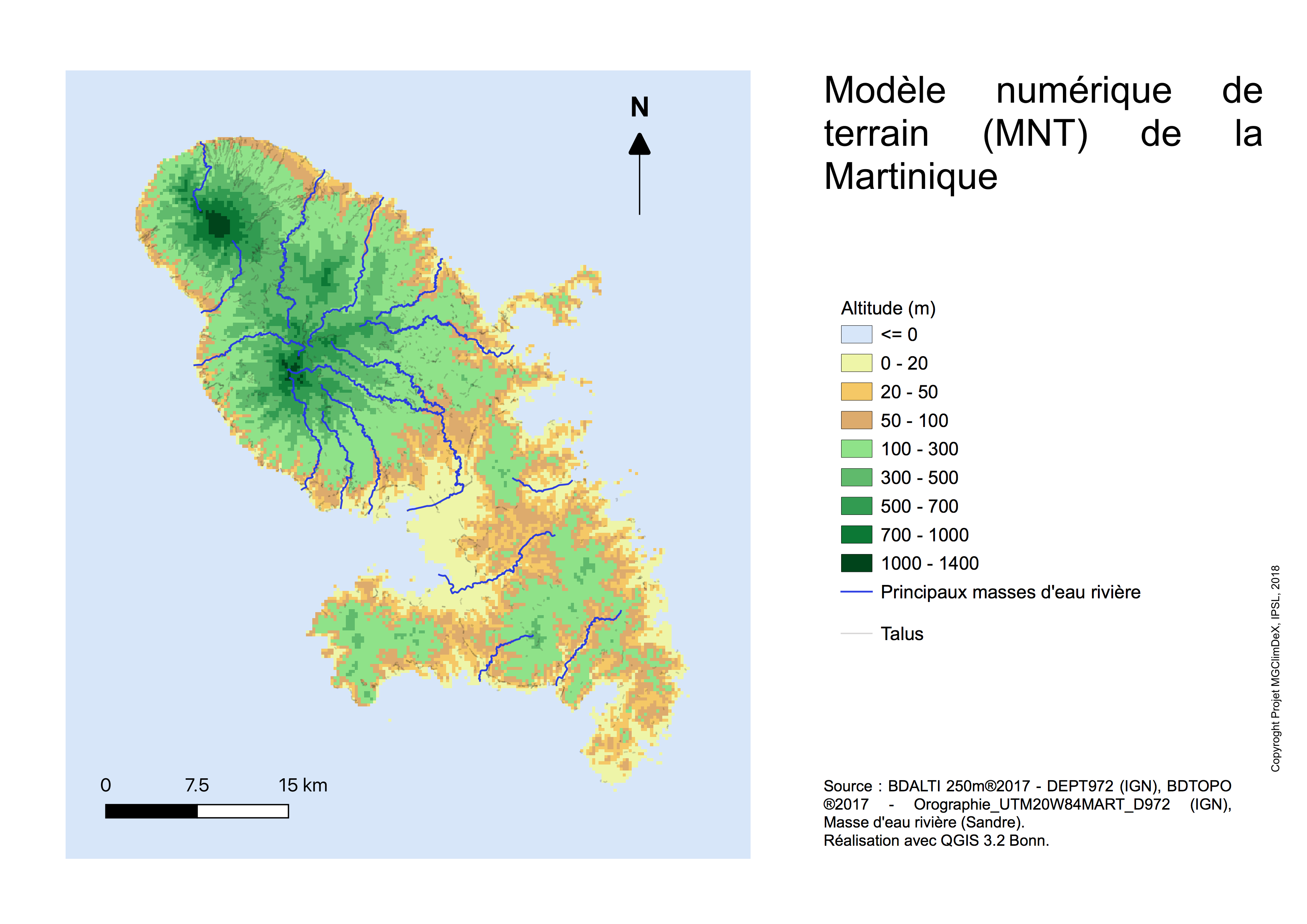 N

0 7.5 15 km

Modèle numérique de terrain (MNT) de la Martinique

Altitude (m)
<= 0
0 - 20
20 - 50
50 - 100
100 - 300
300 - 500
500 - 700
700 - 1000
1000 - 1400
Principaux masses d'eau rivière
Talus

Copyroght Projet MGClimDeX, IPSL, 2018

Source : BDALTI 250m®2017 - DEPT972 (IGN), BDTOPO ®2017 - Orographie_UTM20W84MART_D972 (IGN), Masse d'eau rivière (Sandre).
Réalisation avec QGIS 3.2 Bonn.